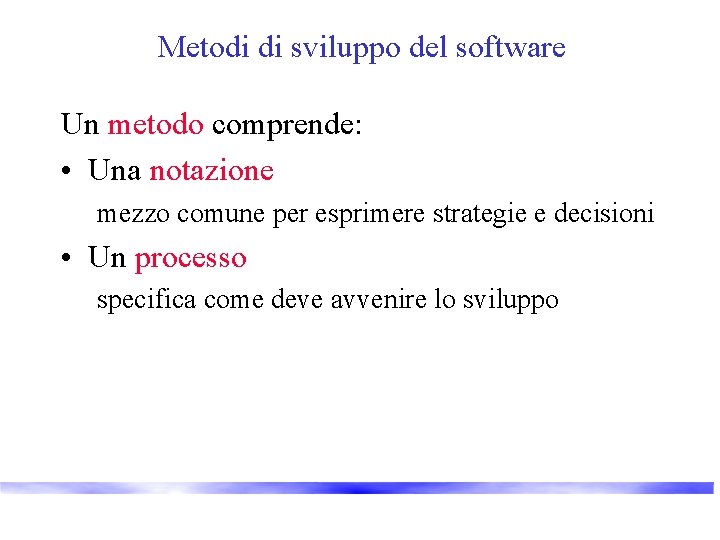 Metodi di sviluppo del software

Un metodo comprende:

• Una notazione

mezzo comune per esprimere strategie e decisioni

• Un processo

specifica come deve avvenire lo sviluppo